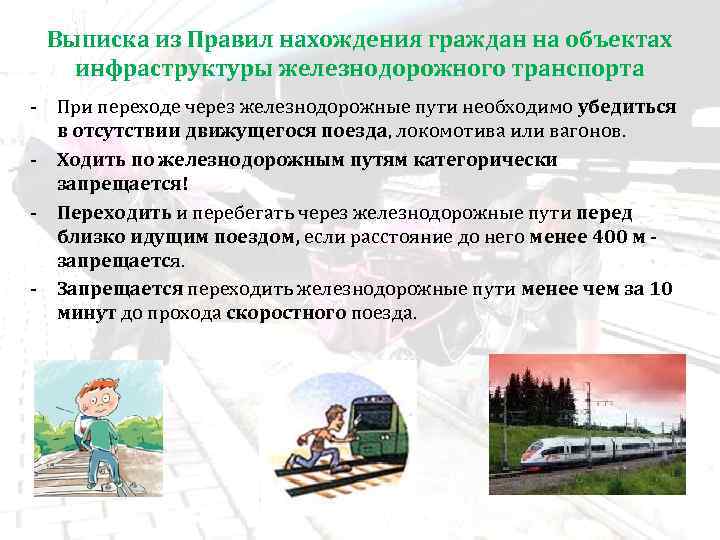 Выписка из Правил нахождения граждан на объектах инфраструктуры железнодорожного транспорта

- При переходе через железнодорожные пути необходимо убедиться в отсутствии движущегося поезда, локомотива или вагонов.
- Ходить по железнодорожным путям категорически запрещается!
- Переходить и перебегать через железнодорожные пути перед близко идущим поездом, если расстояние до него менее 400 м - запрещается.
- Запрещается переходить железнодорожные пути менее чем за 10 минут до прохода скоростного поезда.